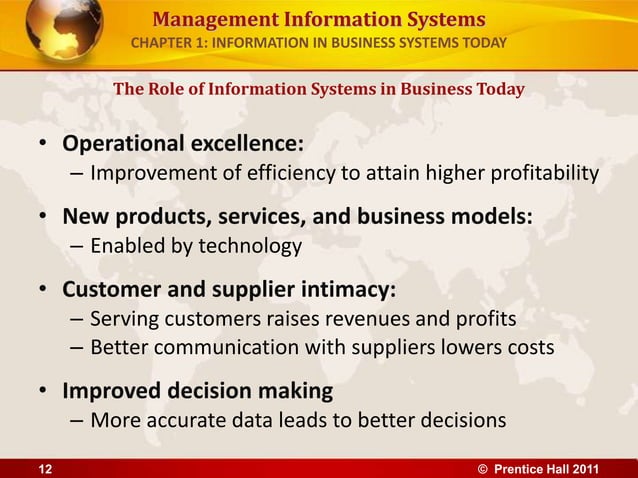 Management Information Systems
CHAPTER 1: INFORMATION IN BUSINESS SYSTEMS TODAY

The Role of Information Systems in Business Today

• Operational excellence:
– Improvement of efficiency to attain higher profitability

• New products, services, and business models:
– Enabled by technology

• Customer and supplier intimacy:
– Serving customers raises revenues and profits
– Better communication with suppliers lowers costs

• Improved decision making
– More accurate data leads to better decisions

12

© Prentice Hall 2011